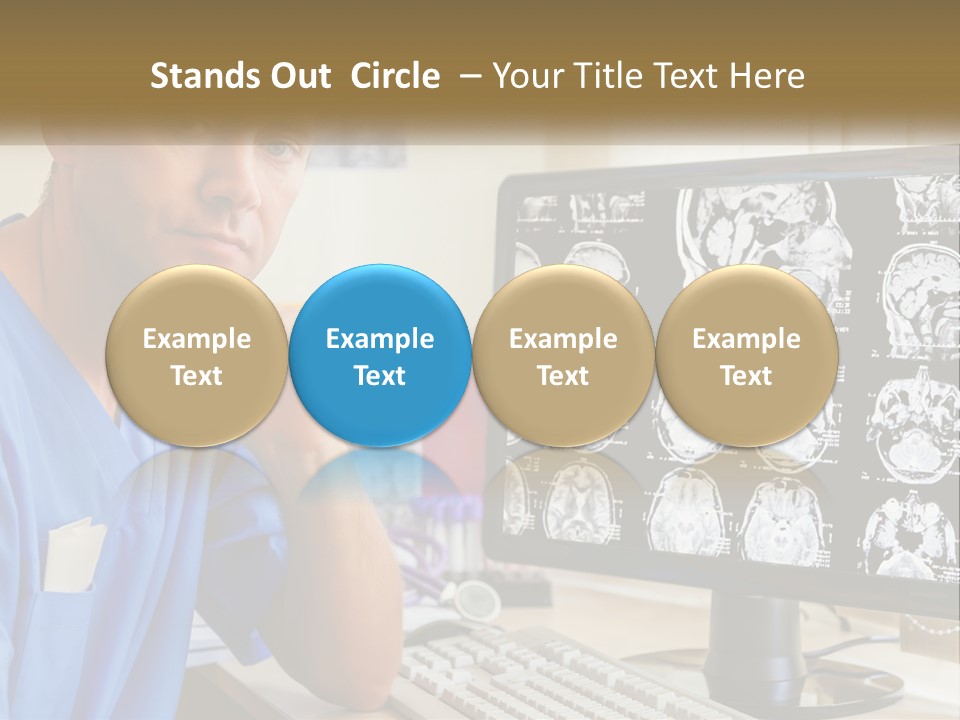 Stands Out Circle – Your Title Text Here

Example Text

Example Text

Example Text

Example Text